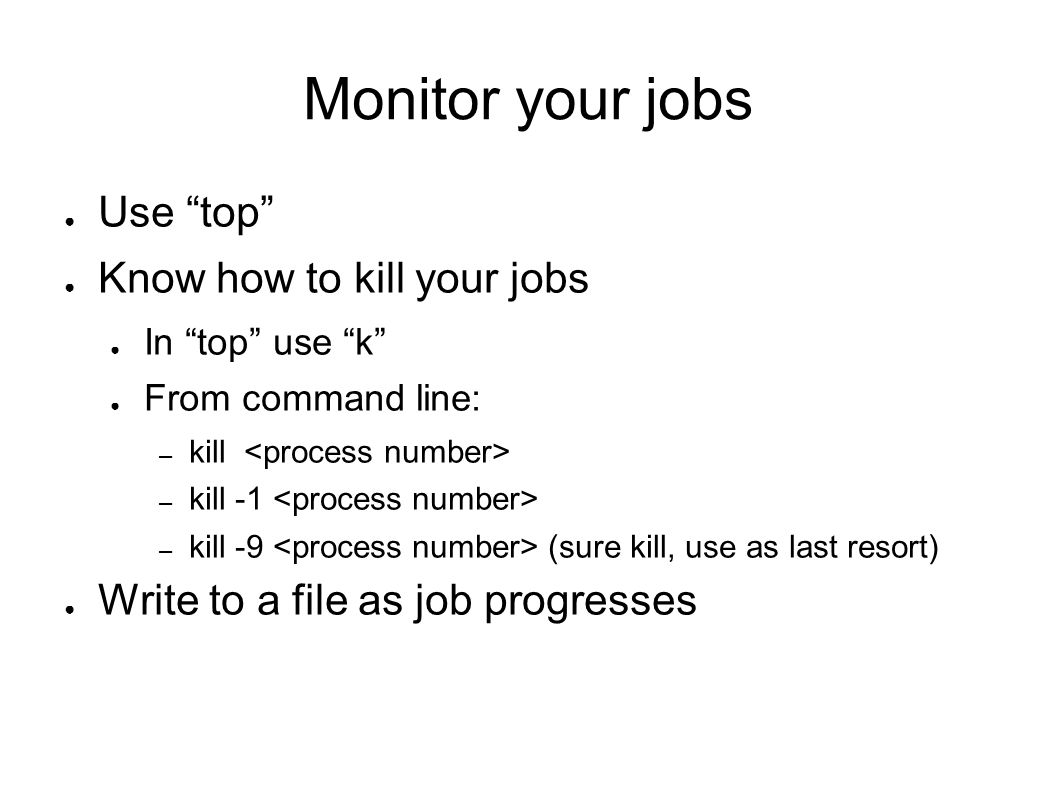 Monitor your jobs

● Use “top”

● Know how to kill your jobs

● In “top” use “k”

● From command line:

– kill <process number>

– kill -1 <process number>

– kill -9 <process number> (sure kill, use as last resort)

● Write to a file as job progresses